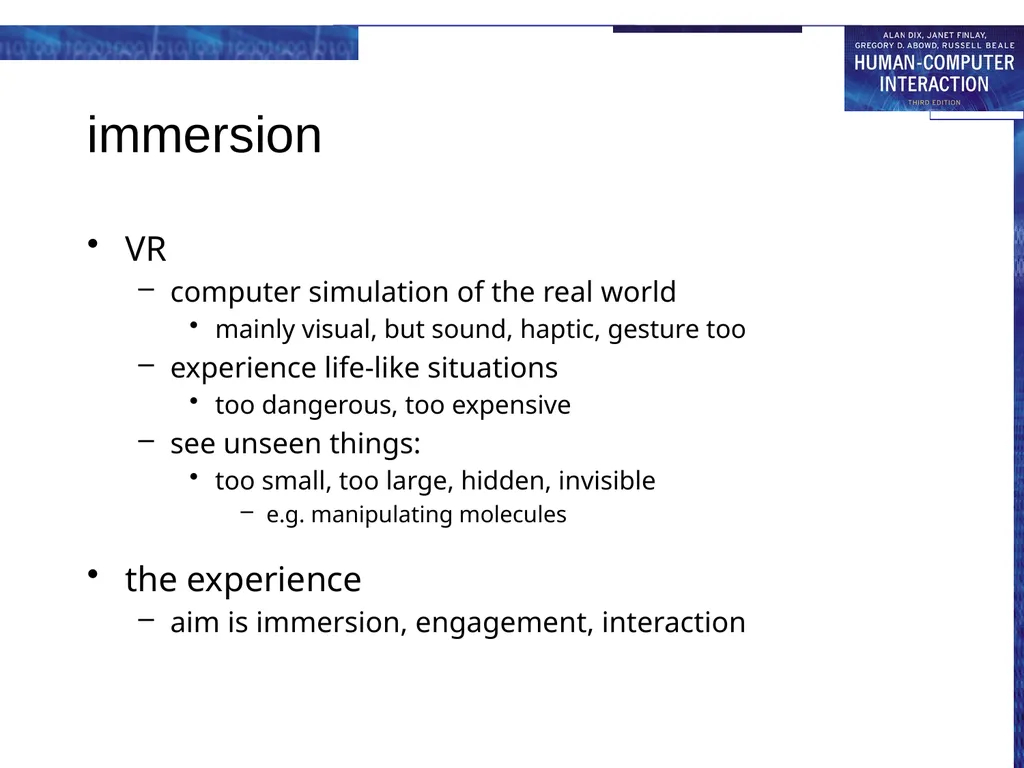 ALAN DIX, JANET FINLAY, GREGORY D. ABOWD, RUSSELL BEALE
HUMAN-COMPUTER INTERACTION
THIRD EDITION

immersion

• VR
– computer simulation of the real world
• mainly visual, but sound, haptic, gesture too
– experience life-like situations
• too dangerous, too expensive
– see unseen things:
• too small, too large, hidden, invisible
– e.g. manipulating molecules

• the experience
– aim is immersion, engagement, interaction